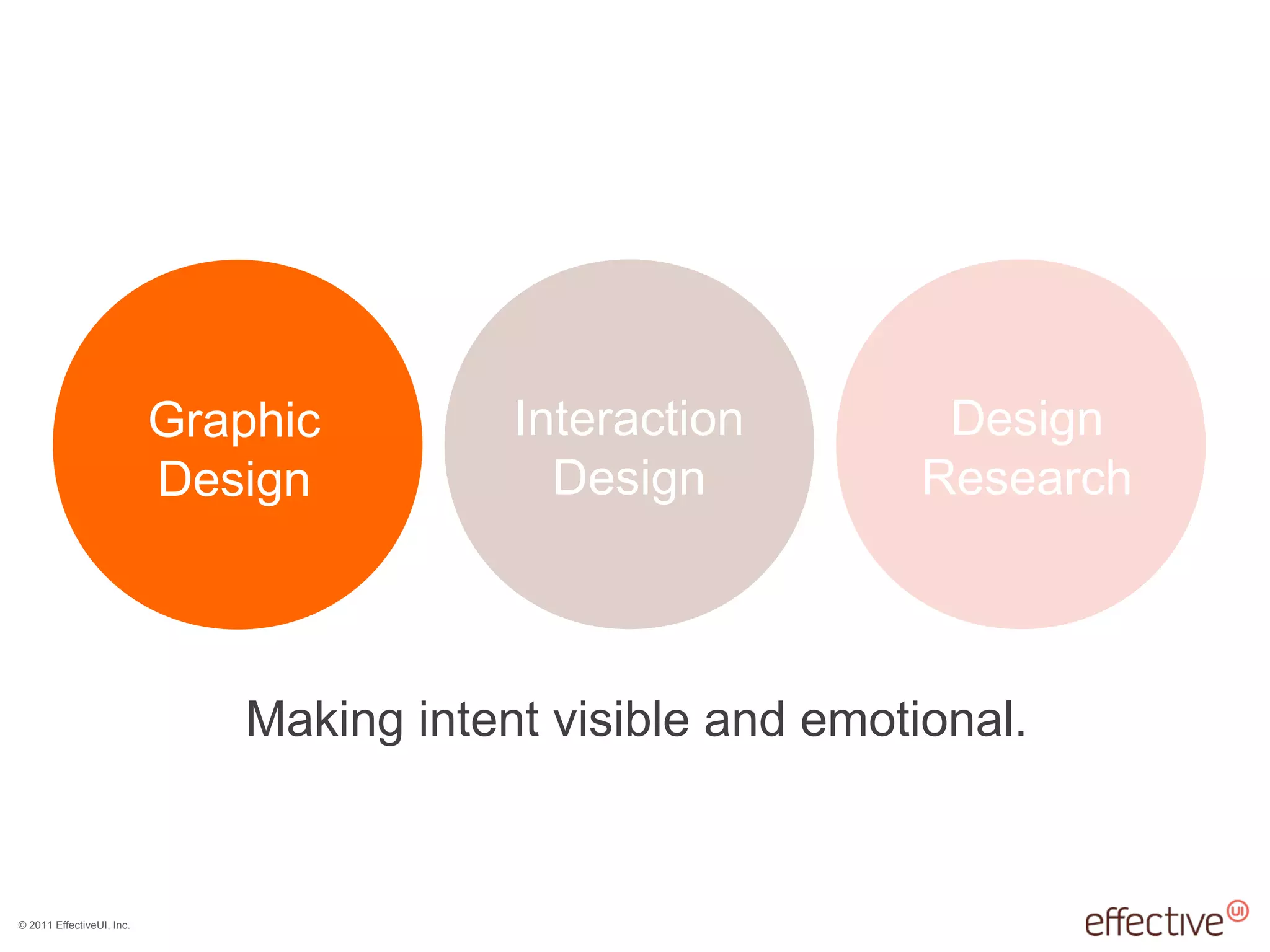 Graphic Design

Interaction Design

Design Research

Making intent visible and emotional.

© 2011 EffectiveUI, Inc.

effective UI